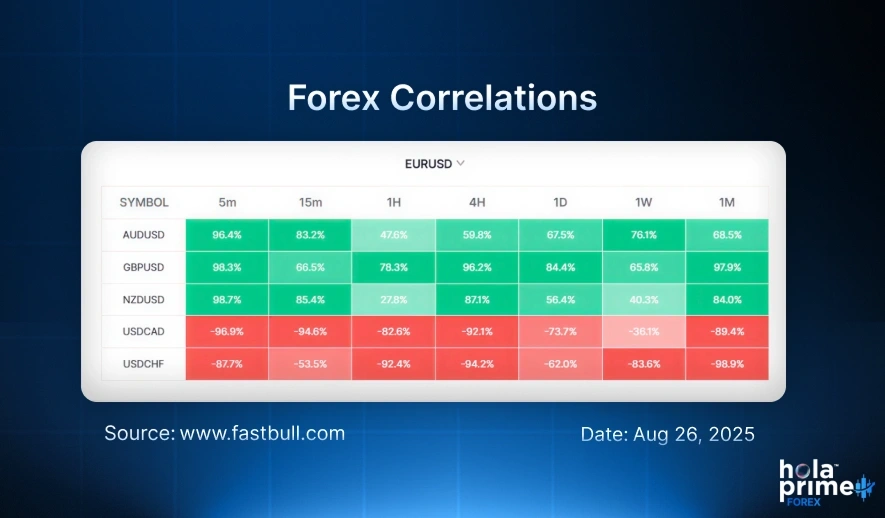 Forex Correlations

EURUSD

| SYMBOL | 5m | 15m | 1H | 4H | 1D | 1W | 1M |
|---|---|---|---|---|---|---|---|
| AUDUSD | 96.4% | 83.2% | 47.6% | 59.8% | 67.5% | 76.1% | 68.5% |
| GBPUSD | 98.3% | 66.5% | 78.3% | 96.2% | 84.4% | 65.8% | 97.9% |
| NZDUSD | 98.7% | 85.4% | 27.8% | 87.1% | 56.4% | 40.3% | 84.0% |
| USDCAD | -96.9% | -94.6% | -82.6% | -92.1% | -73.7% | -36.1% | -89.4% |
| USDCHF | -87.7% | -53.5% | -92.4% | -94.2% | -62.0% | -83.6% | -98.9% |

Source: www.fastbull.com

Date: Aug 26, 2025

hola prime FOREX